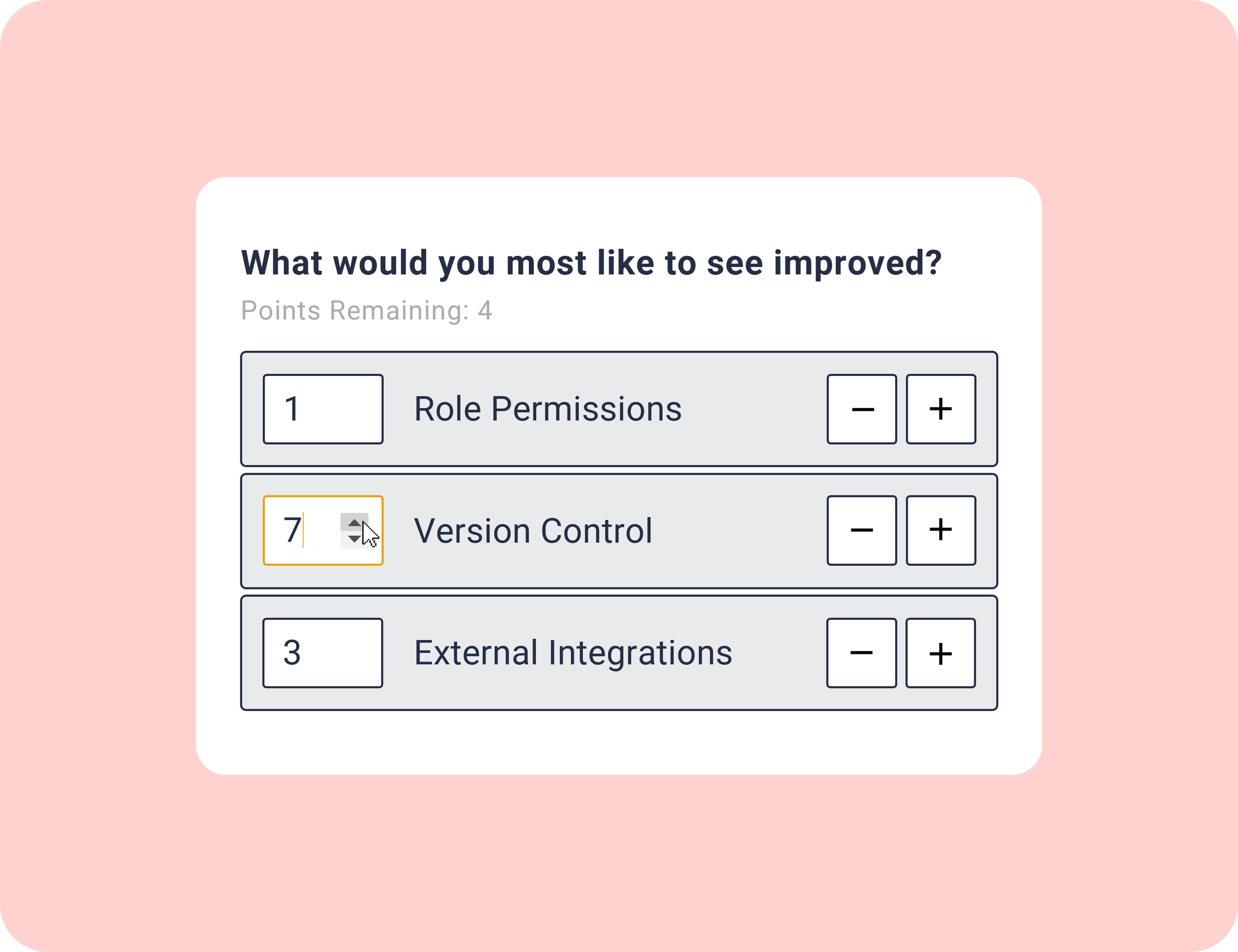 What would you most like to see improved?

Points Remaining: 4

1 Role Permissions − +

7 Version Control − +

3 External Integrations − +